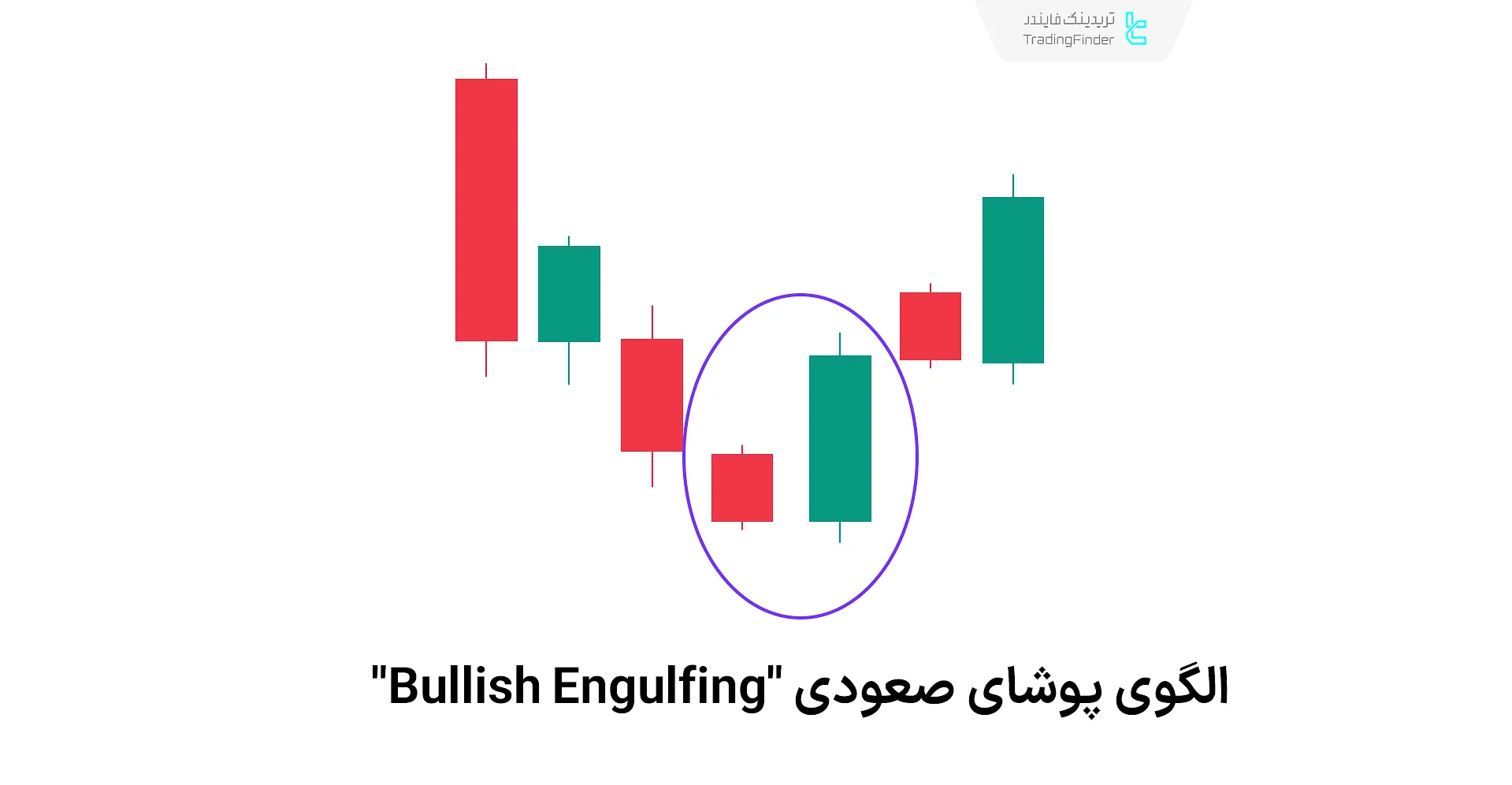 تریدینگ فایندر
TradingFinder

الگوی پوشای صعودی "Bullish Engulfing"